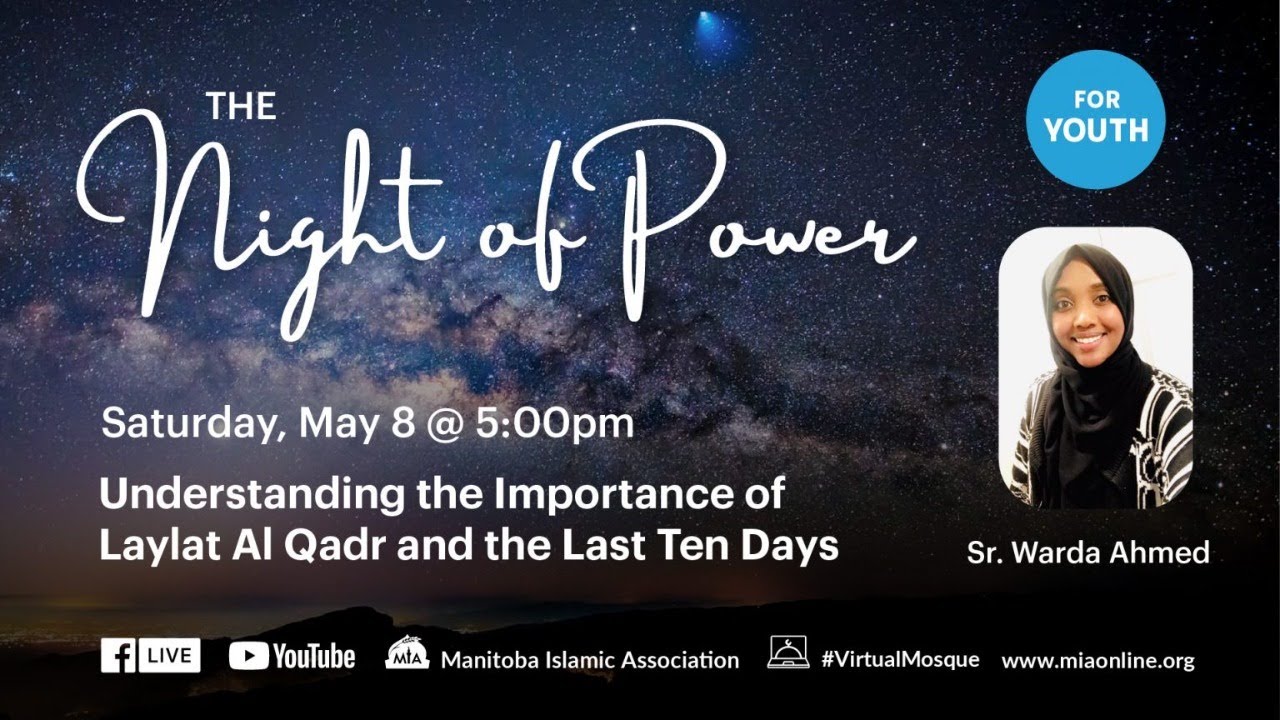 THE
Night of Power

FOR YOUTH

Saturday, May 8 @ 5:00pm

Understanding the Importance of Laylat Al Qadr and the Last Ten Days

Sr. Warda Ahmed

LIVE YouTube MIA Manitoba Islamic Association #VirtualMosque www.miaonline.org